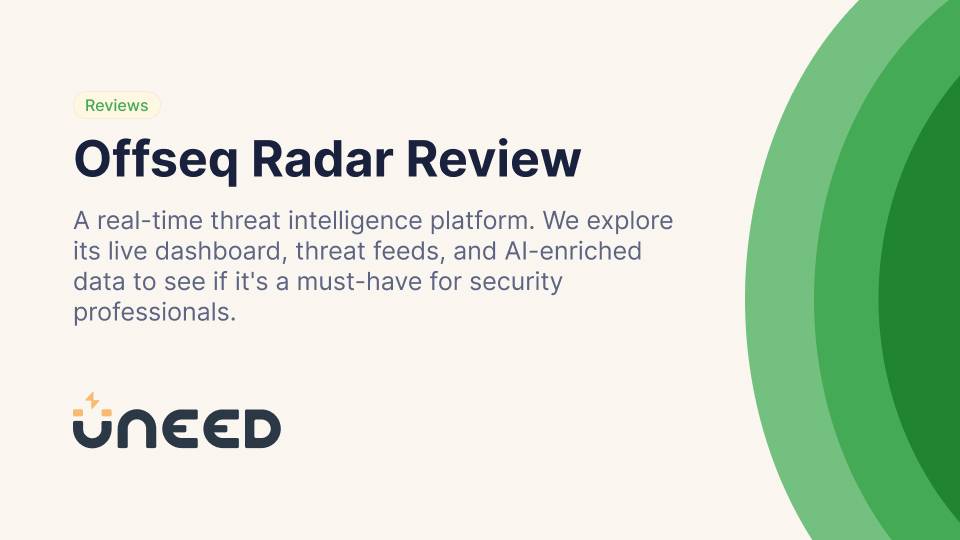 Reviews

Offseq Radar Review

A real-time threat intelligence platform. We explore its live dashboard, threat feeds, and AI-enriched data to see if it's a must-have for security professionals.

UNEED